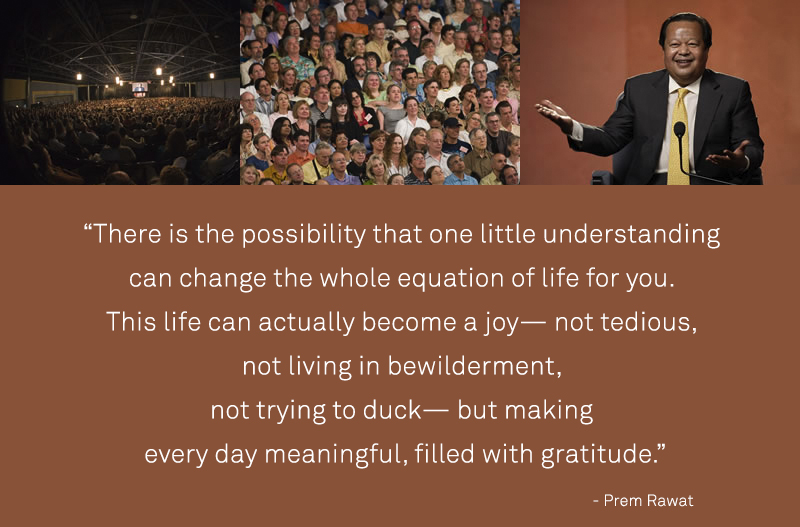 “There is the possibility that one little understanding can change the whole equation of life for you. This life can actually become a joy— not tedious, not living in bewilderment, not trying to duck— but making every day meaningful, filled with gratitude.”

- Prem Rawat